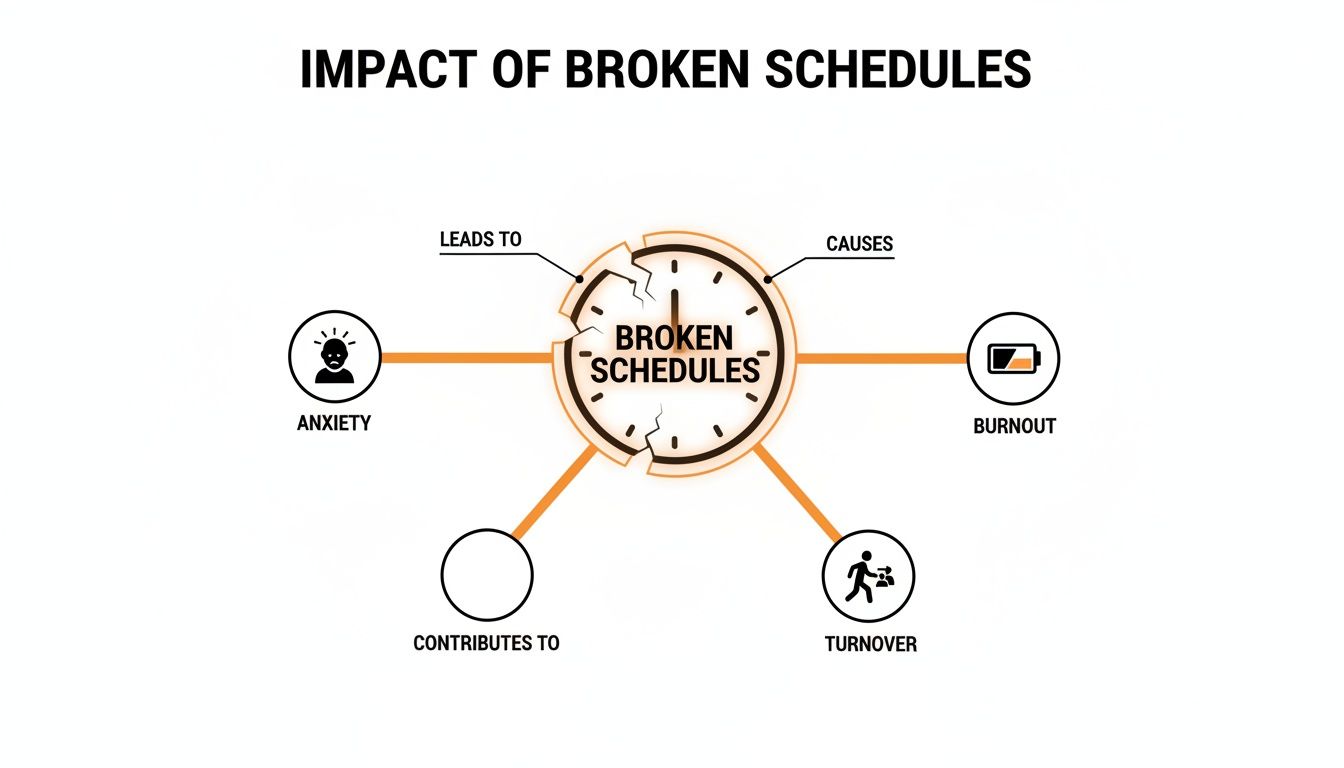 IMPACT OF BROKEN SCHEDULES

LEADS TO

CAUSES

BROKEN SCHEDULES

ANXIETY

BURNOUT

CONTRIBUTES TO

TURNOVER